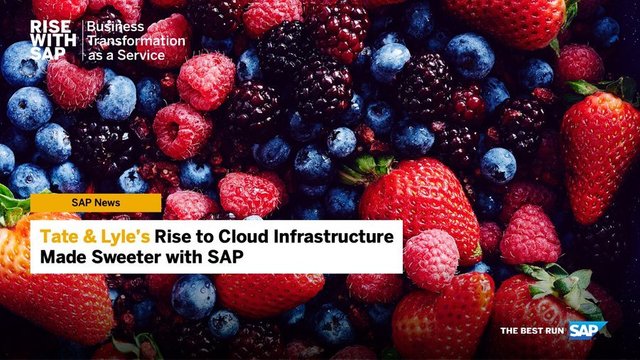 RISE WITH SAP

Business Transformation as a Service

SAP News

Tate & Lyle's Rise to Cloud Infrastructure Made Sweeter with SAP

THE BEST RUN SAP